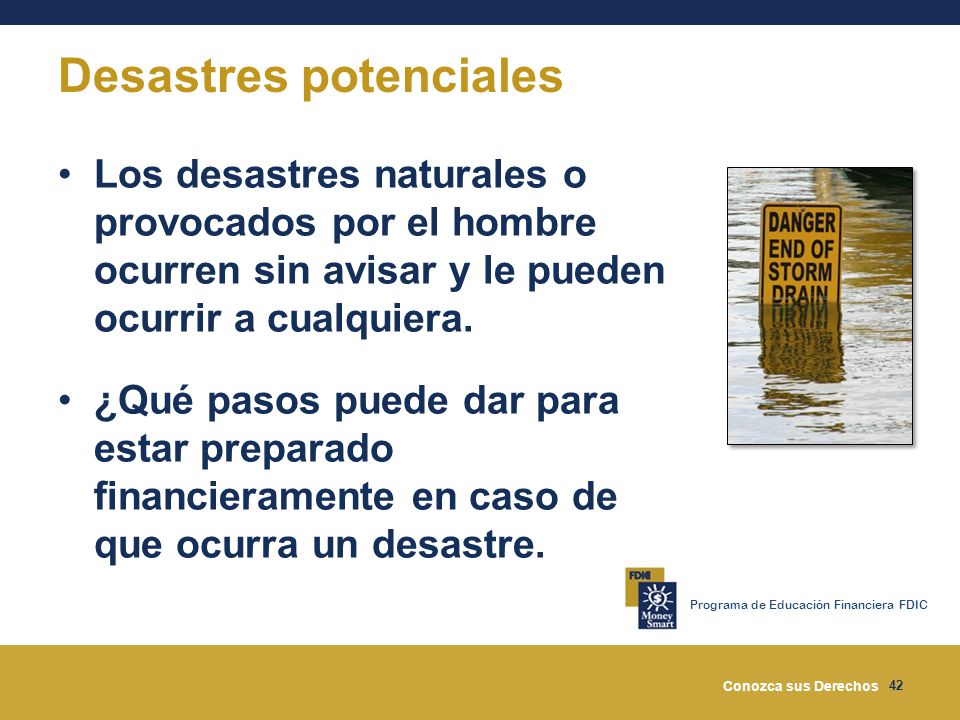 Desastres potenciales

• Los desastres naturales o provocados por el hombre ocurren sin avisar y le pueden ocurrir a cualquiera.

• ¿Qué pasos puede dar para estar preparado financieramente en caso de que ocurra un desastre.

DANGER
END OF
STORM
DRAIN

FDIC
Money Smart

Programa de Educación Financiera FDIC

Conozca sus Derechos 42